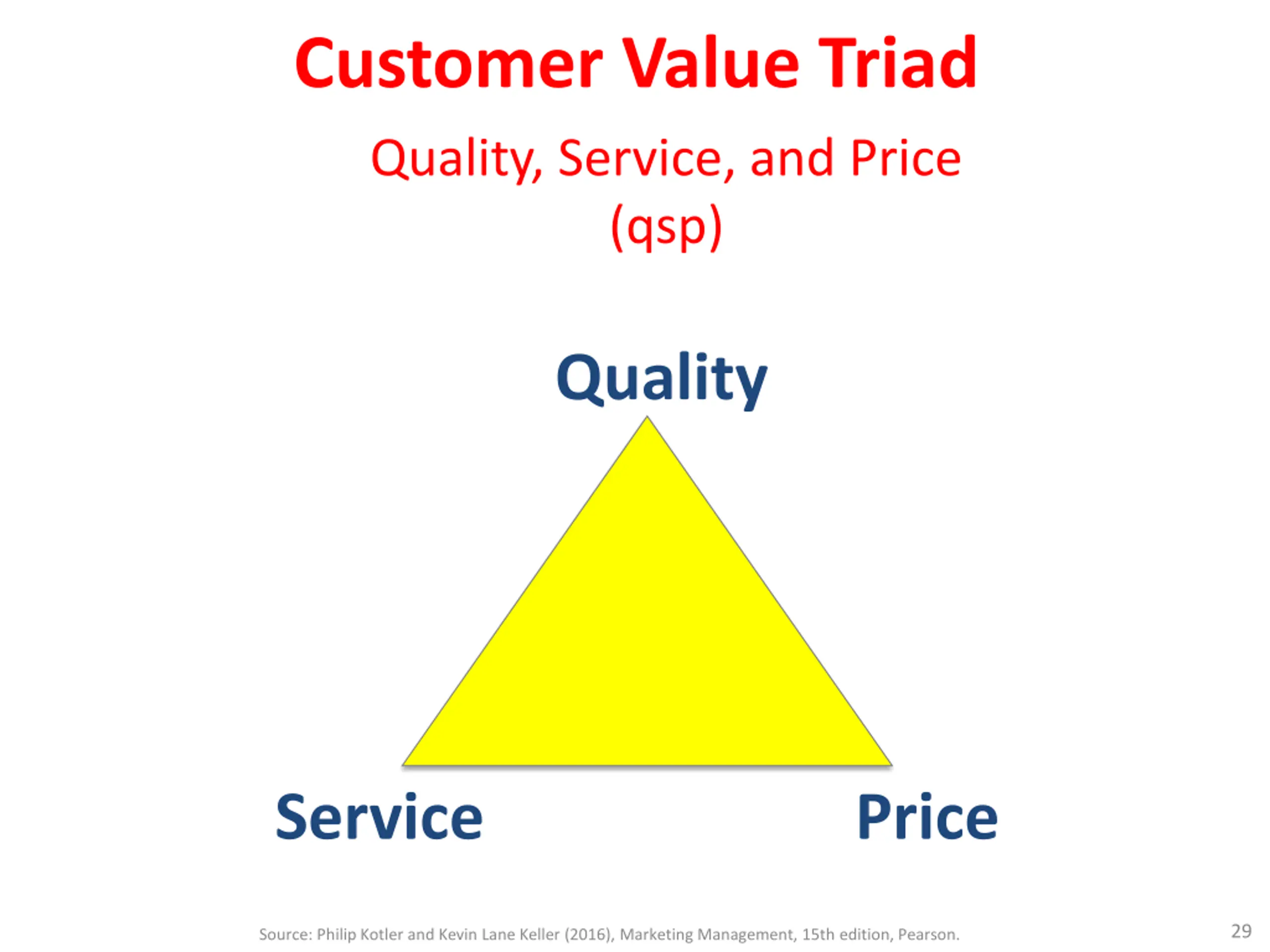 Customer Value Triad

Quality, Service, and Price (qsp)

Quality

Service

Price

Source: Philip Kotler and Kevin Lane Keller (2016), Marketing Management, 15th edition, Pearson.

29